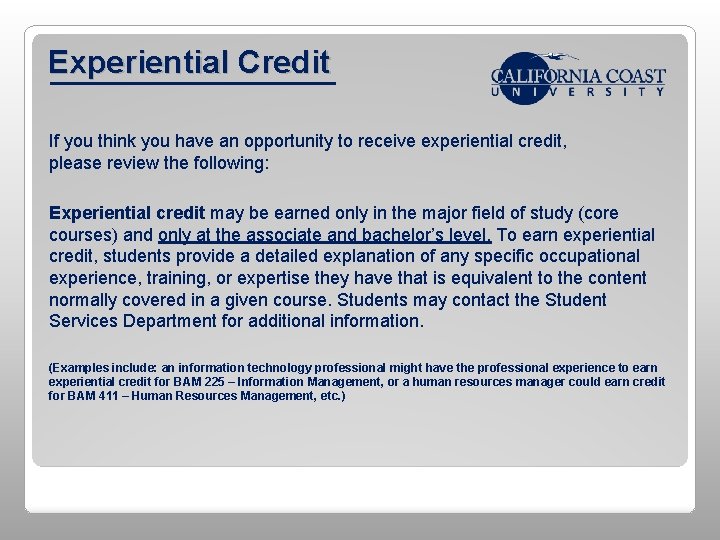 Experiential Credit

CALIFORNIA COAST UNIVERSITY

If you think you have an opportunity to receive experiential credit, please review the following:

Experiential credit may be earned only in the major field of study (core courses) and only at the associate and bachelor's level. To earn experiential credit, students provide a detailed explanation of any specific occupational experience, training, or expertise they have that is equivalent to the content normally covered in a given course. Students may contact the Student Services Department for additional information.

(Examples include: an information technology professional might have the professional experience to earn experiential credit for BAM 225 – Information Management, or a human resources manager could earn credit for BAM 411 – Human Resources Management, etc.)